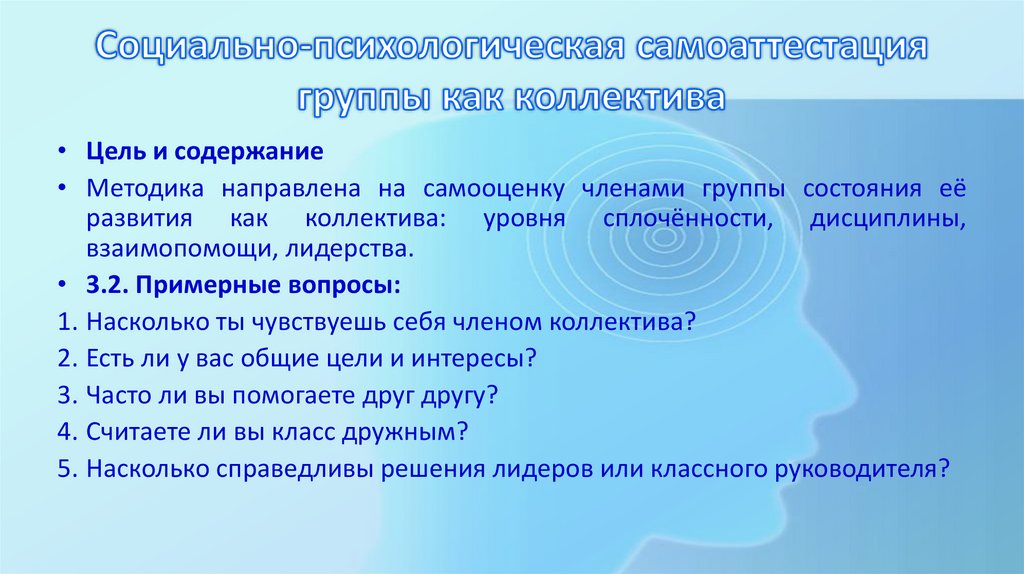 Социально-психологическая самоаттестация группы как коллектива

• Цель и содержание

• Методика направлена на самооценку членами группы состояния её развития как коллектива: уровня сплочённости, дисциплины, взаимопомощи, лидерства.

• 3.2. Примерные вопросы:

1. Насколько ты чувствуешь себя членом коллектива?
2. Есть ли у вас общие цели и интересы?
3. Часто ли вы помогаете друг другу?
4. Считаете ли вы класс дружным?
5. Насколько справедливы решения лидеров или классного руководителя?